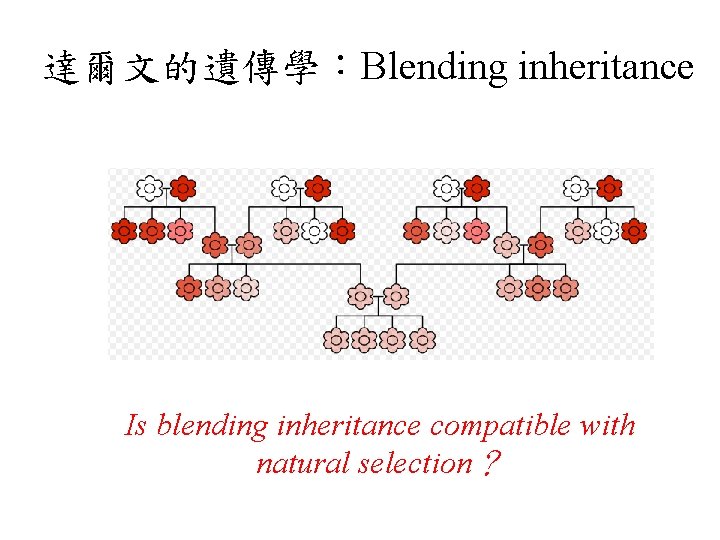 達爾文的遺傳學：Blending inheritance

Is blending inheritance compatible with natural selection ?